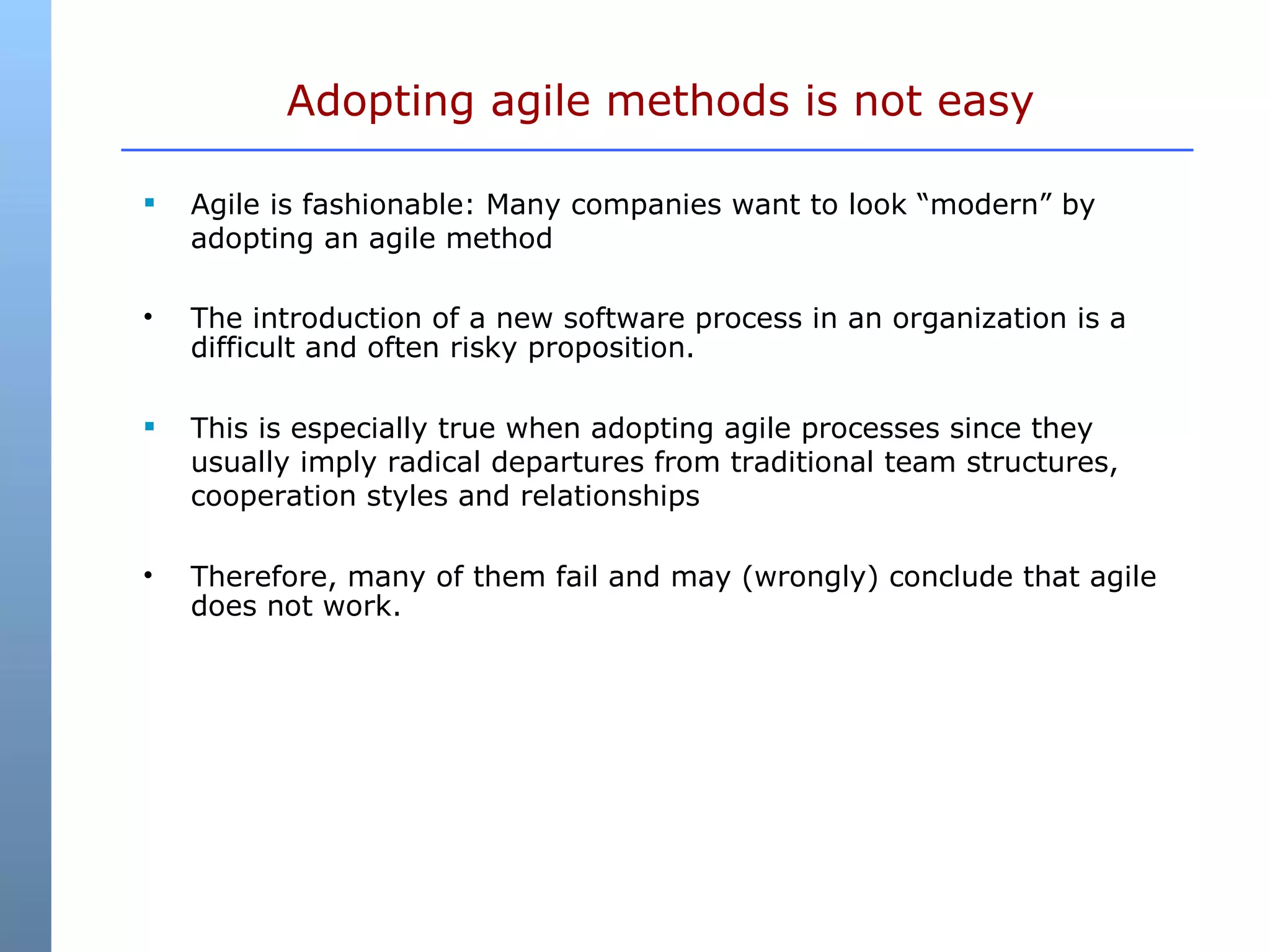 Adopting agile methods is not easy

▪ Agile is fashionable: Many companies want to look “modern” by adopting an agile method

• The introduction of a new software process in an organization is a difficult and often risky proposition.

▪ This is especially true when adopting agile processes since they usually imply radical departures from traditional team structures, cooperation styles and relationships

• Therefore, many of them fail and may (wrongly) conclude that agile does not work.